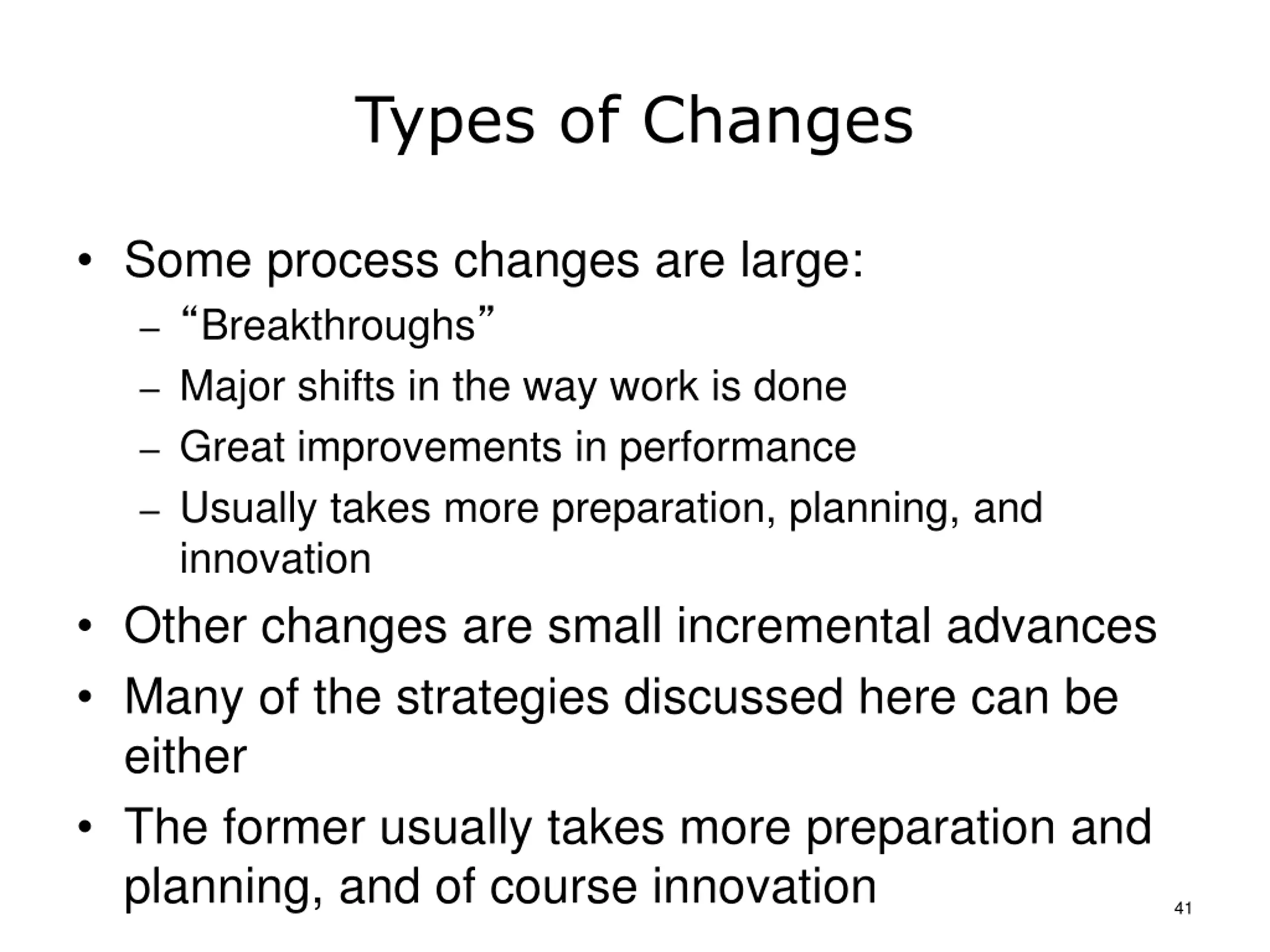 Types of Changes

• Some process changes are large:
  – “Breakthroughs”
  – Major shifts in the way work is done
  – Great improvements in performance
  – Usually takes more preparation, planning, and innovation
• Other changes are small incremental advances
• Many of the strategies discussed here can be either
• The former usually takes more preparation and planning, and of course innovation

41